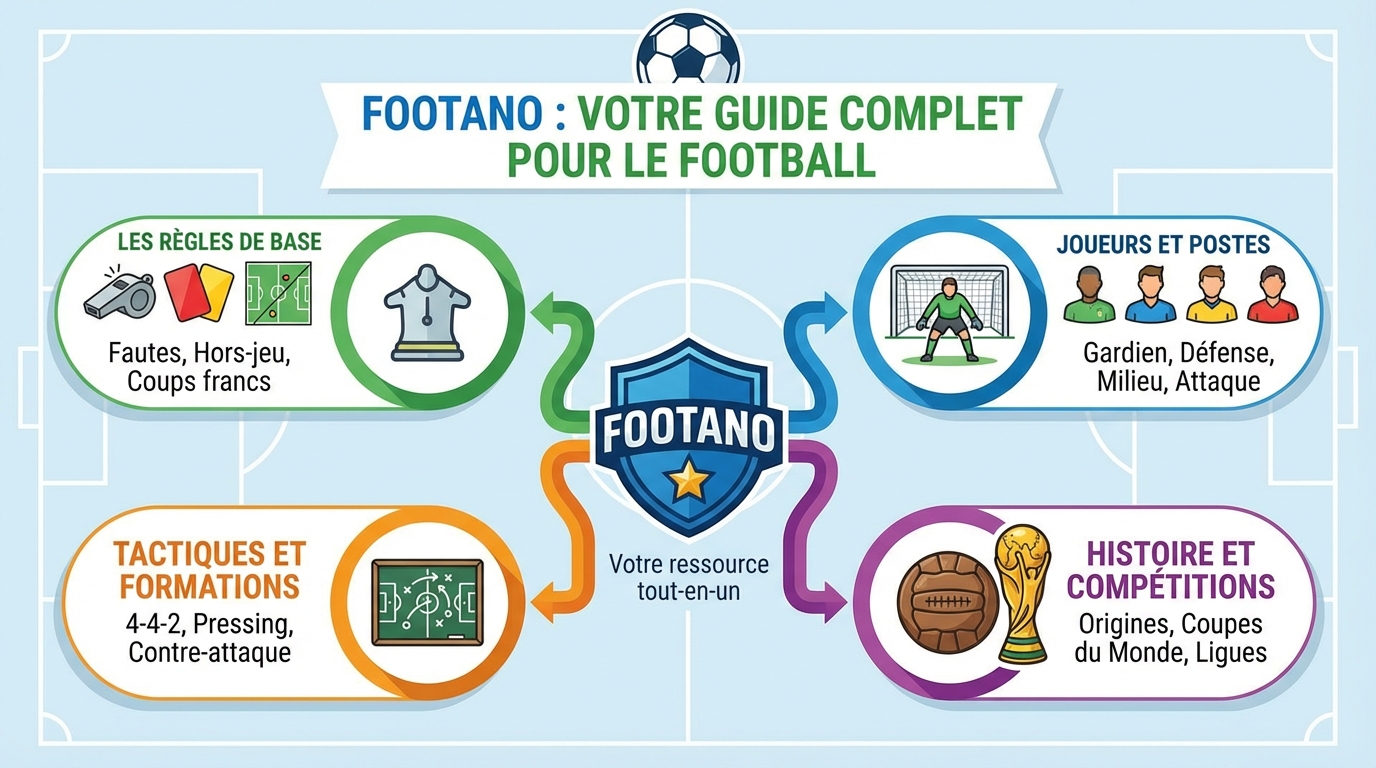 FOOTANO : VOTRE GUIDE COMPLET POUR LE FOOTBALL

LES RÈGLES DE BASE

Fautes, Hors-jeu, Coups francs

JOUEURS ET POSTES

Gardien, Défense, Milieu, Attaque

FOOTANO

Votre ressource tout-en-un

TACTIQUES ET FORMATIONS

4-4-2, Pressing, Contre-attaque

HISTOIRE ET COMPÉTITIONS

Origines, Coupes du Monde, Ligues